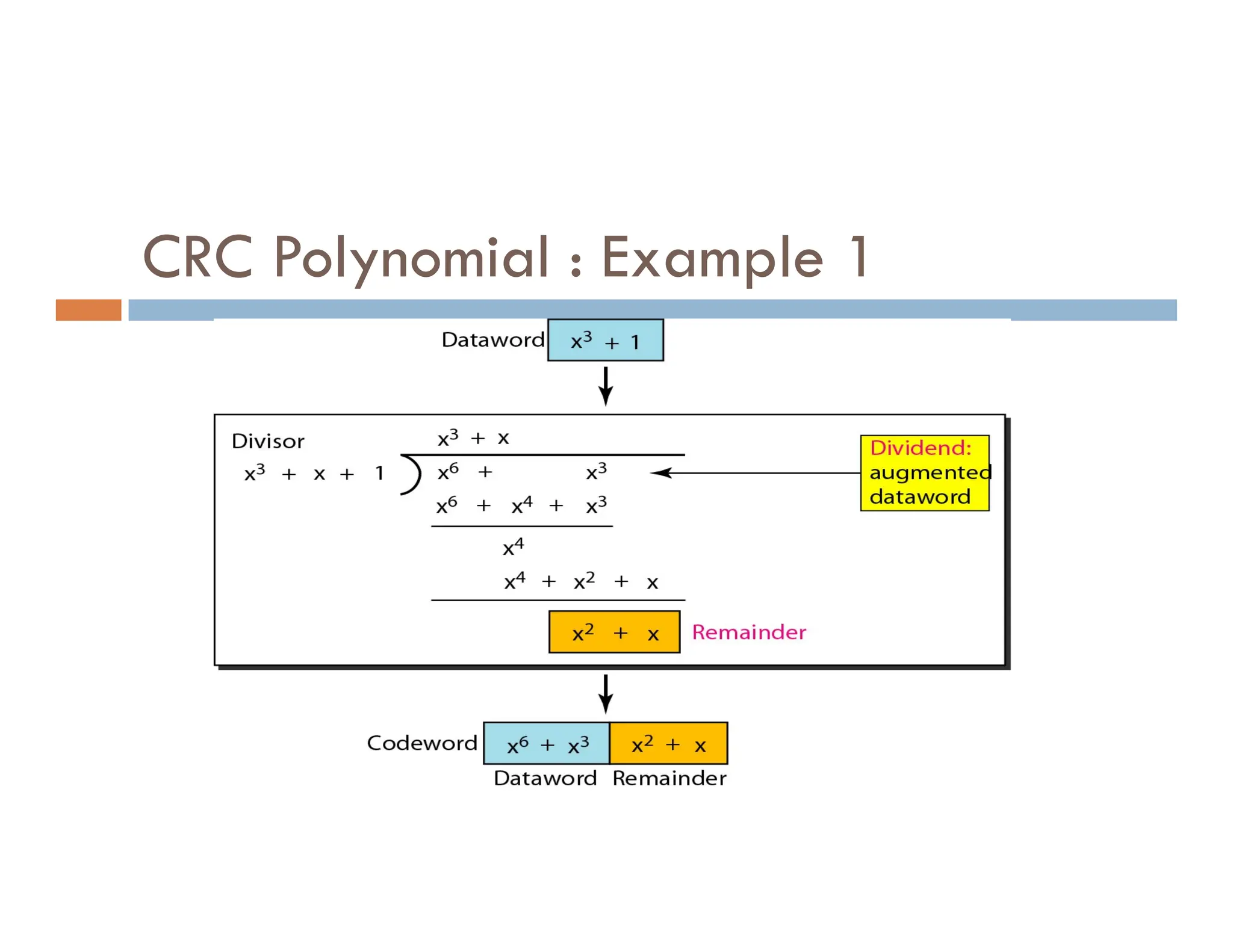 CRC Polynomial : Example 1

Dataword $x^3 + 1$

Divisor
$x^3 + x + 1$

$x^3 + x$

$x^6 + x^3$

$x^6 + x^4 + x^3$

$x^4$

$x^4 + x^2 + x$

$x^2 + x$ Remainder

Dividend: augmented dataword

Codeword $x^6 + x^3$ $x^2 + x$
Dataword Remainder